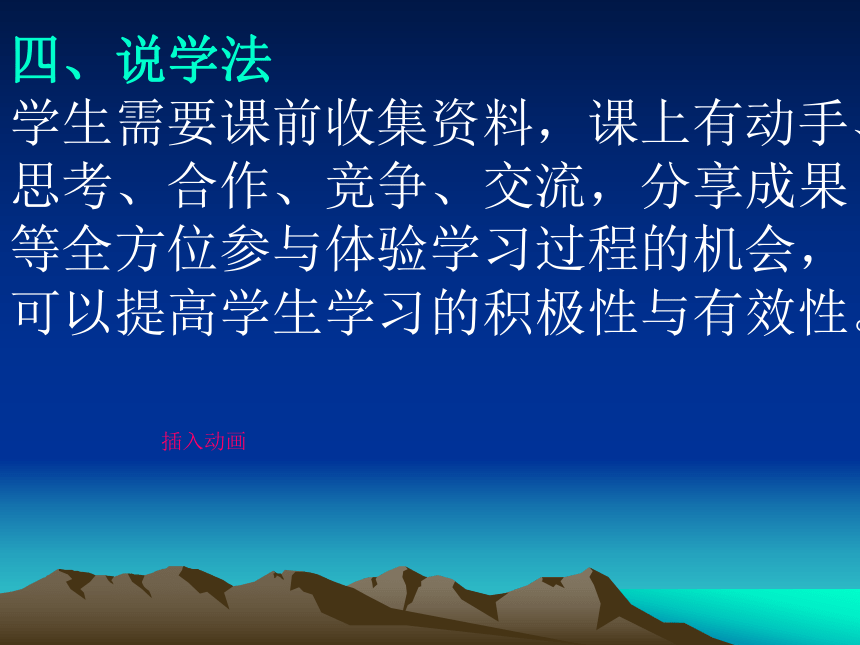 四、说学法
学生需要课前收集资料，课上有动手、思考、合作、竞争、交流，分享成果等全方位参与体验学习过程的机会，可以提高学生学习的积极性与有效性。

插入动画